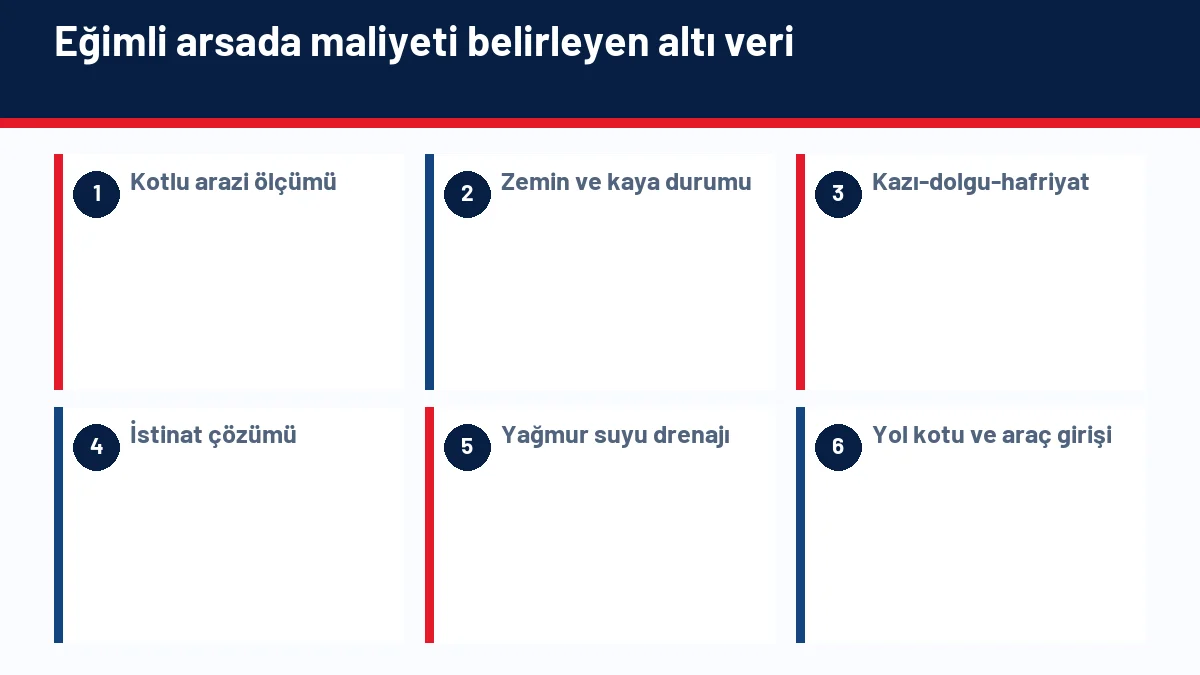 Eğimli arsada maliyeti belirleyen altı veri

1 Kotlu arazi ölçümü

2 Zemin ve kaya durumu

3 Kazı-dolgu-hafriyat

4 İstinat çözümü

5 Yağmur suyu drenajı

6 Yol kotu ve araç girişi